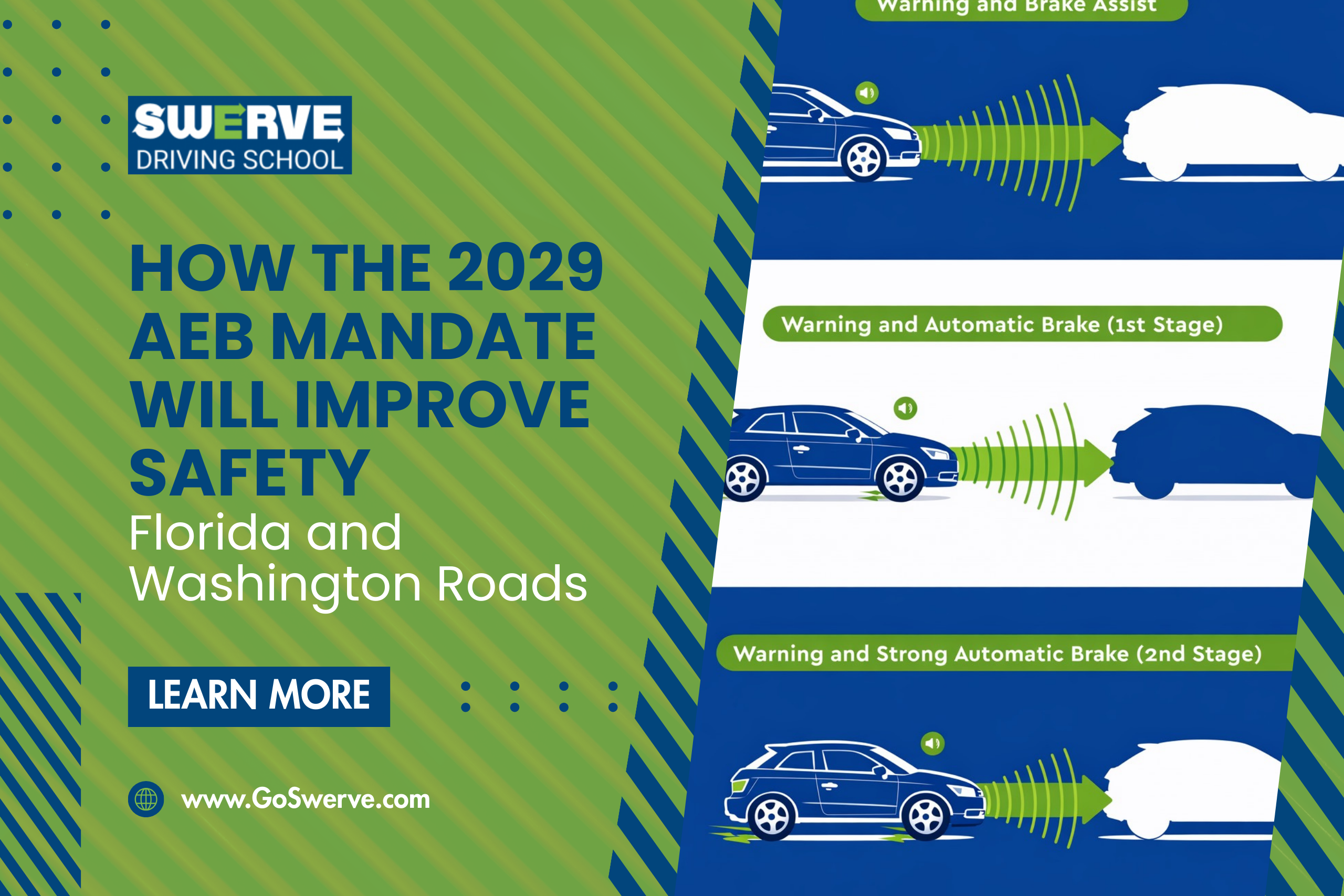 SWERVE
DRIVING SCHOOL

HOW THE 2029 AEB MANDATE WILL IMPROVE SAFETY
Florida and Washington Roads

LEARN MORE

www.GoSwerve.com

Warning and Brake Assist

Warning and Automatic Brake (1st Stage)

Warning and Strong Automatic Brake (2nd Stage)